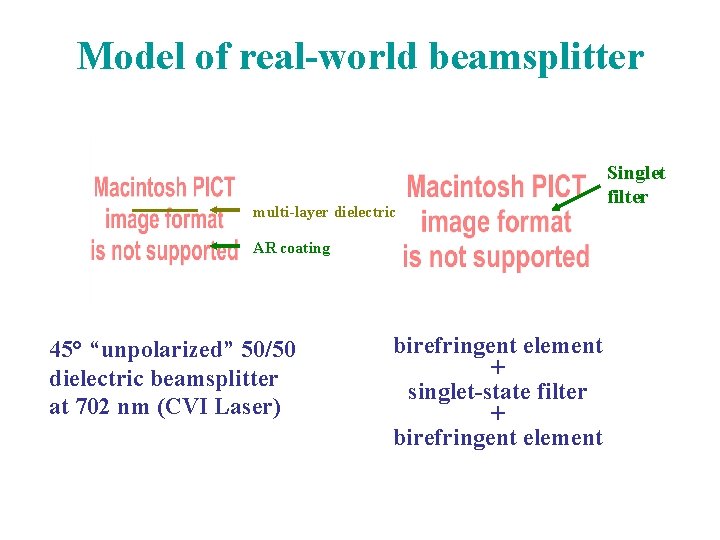 Model of real-world beamsplitter

Macintosh PICT image format is not supported

multi-layer dielectric

AR coating

Macintosh PICT image format is not supported

Singlet filter

45° "unpolarized" 50/50 dielectric beamsplitter at 702 nm (CVI Laser)

birefringent element
+
singlet-state filter
+
birefringent element